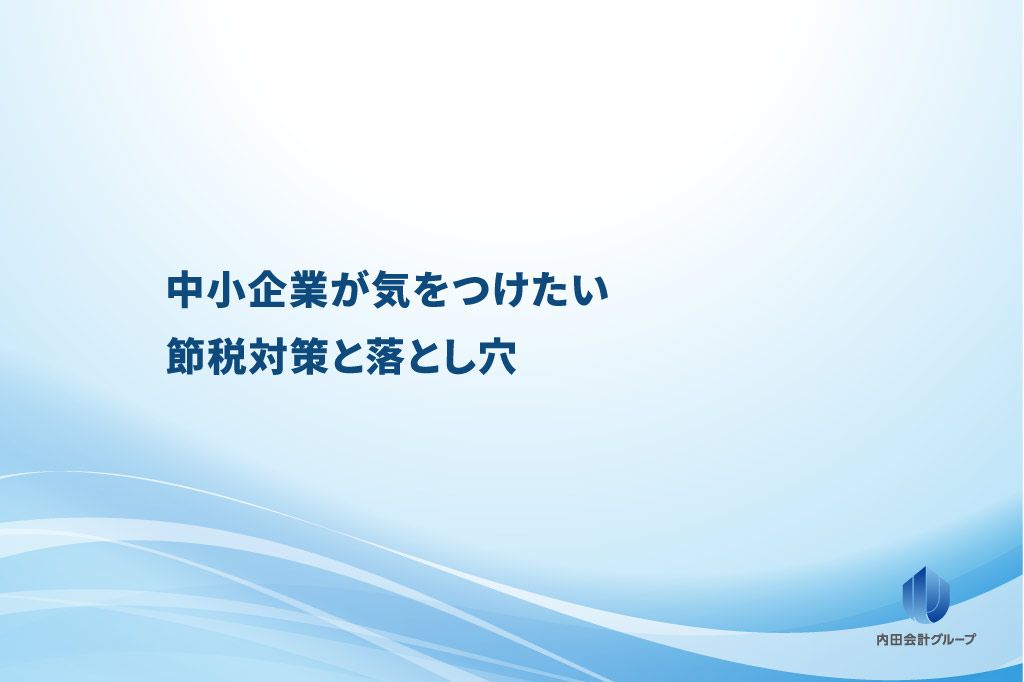 中小企業が気をつけたい
節税対策と落とし穴

内田会計グループ